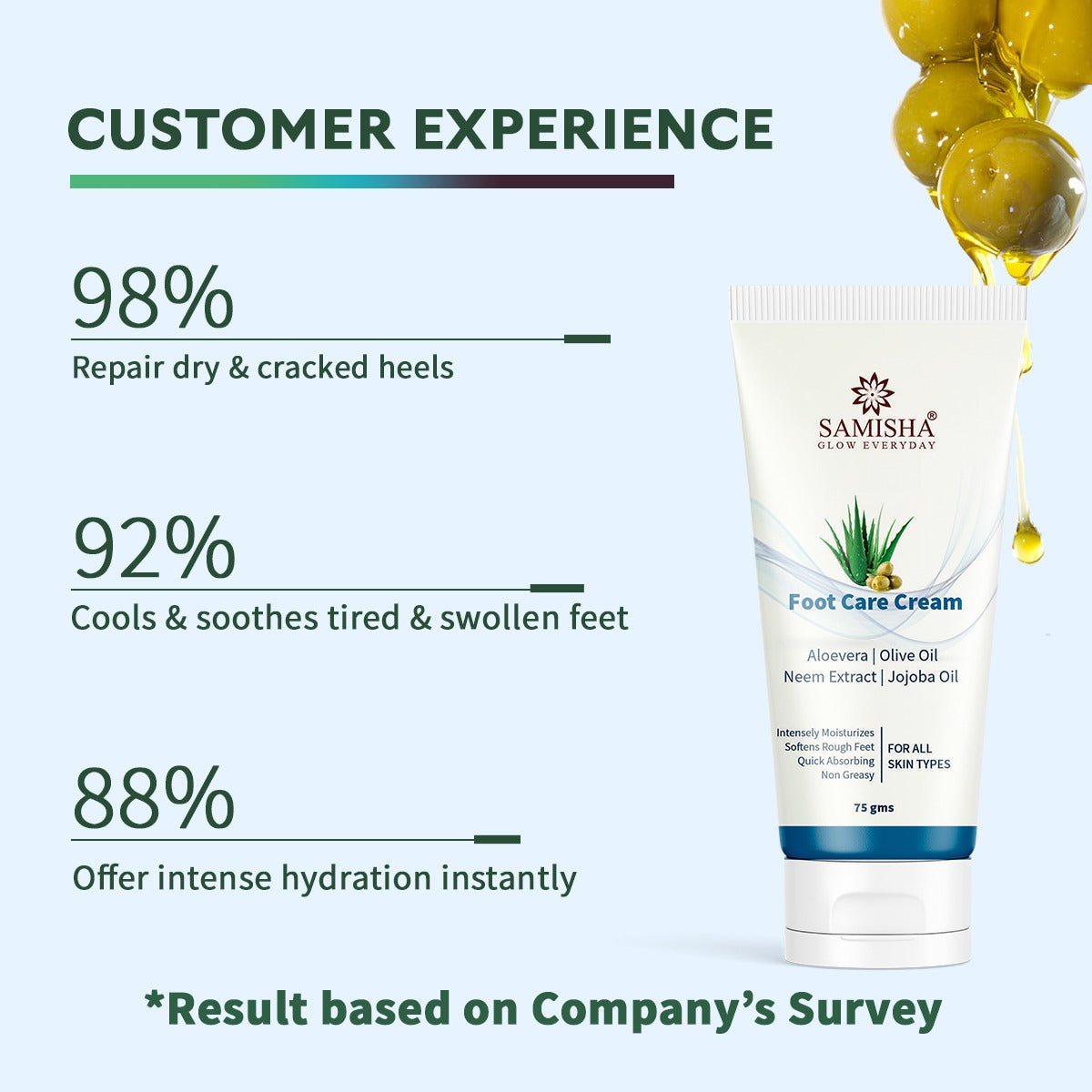 CUSTOMER EXPERIENCE

98%

Repair dry & cracked heels

92%

Cools & soothes tired & swollen feet

88%

Offer intense hydration instantly

SAMISHA®
GLOW EVERYDAY

Foot Care Cream

Aloevera | Olive Oil
Neem Extract | Jojoba Oil

Intensely Moisturizes
Softens Rough Feet
Quick Absorbing
Non Greasy

FOR ALL SKIN TYPES

75 gms

*Result based on Company's Survey